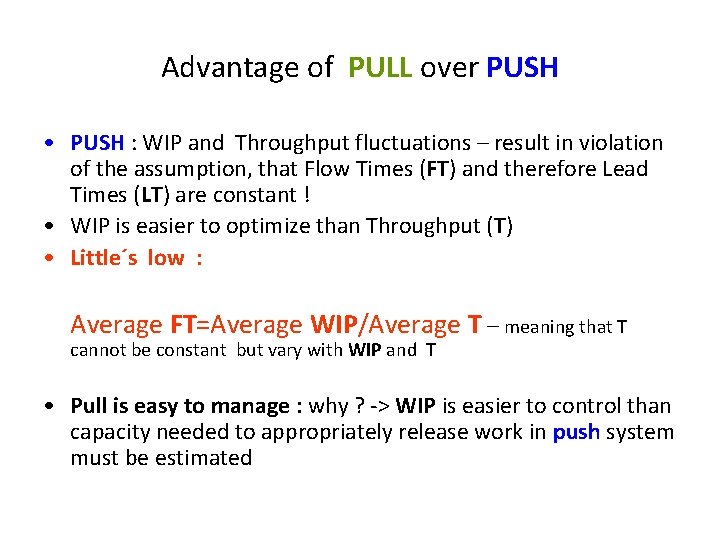 Advantage of PULL over PUSH

• PUSH : WIP and Throughput fluctuations – result in violation of the assumption, that Flow Times (FT) and therefore Lead Times (LT) are constant !
• WIP is easier to optimize than Throughput (T)
• Little´s low :

Average FT=Average WIP/Average T – meaning that T cannot be constant but vary with WIP and T

• Pull is easy to manage : why ? -> WIP is easier to control than capacity needed to appropriately release work in push system must be estimated